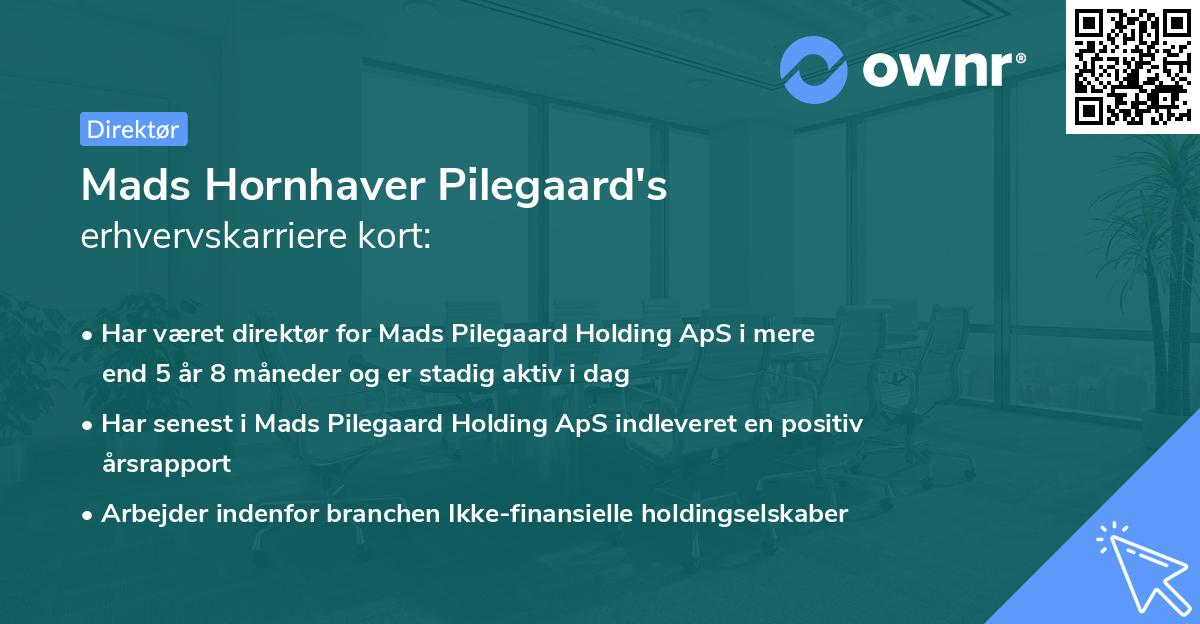 ownr®

Direktør

Mads Hornhaver Pilegaard's erhvervskarriere kort:

• Har været direktør for Mads Pilegaard Holding ApS i mere end 5 år 8 måneder og er stadig aktiv i dag

• Har senest i Mads Pilegaard Holding ApS indleveret en positiv årsrapport

• Arbejder indenfor branchen Ikke-finansielle holdingselskaber